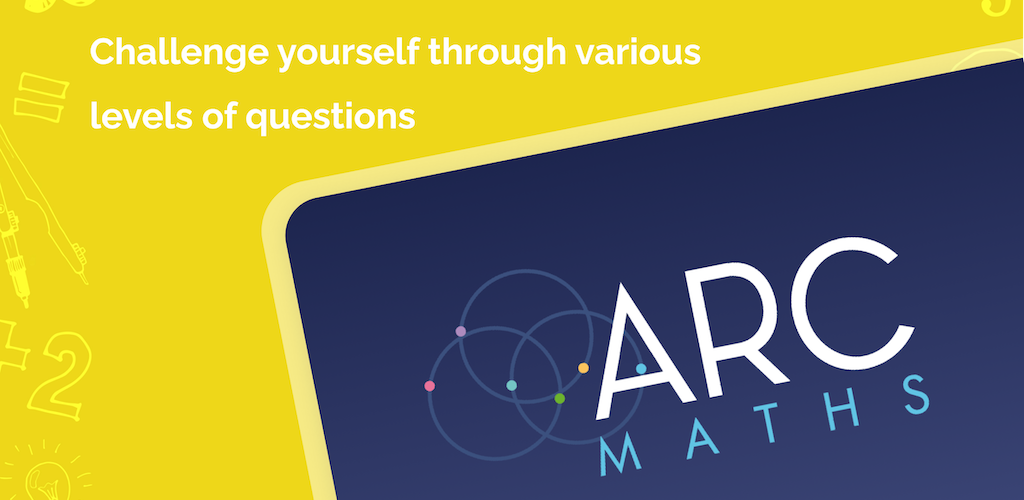 Challenge yourself through various levels of questions

ARC
MATHS